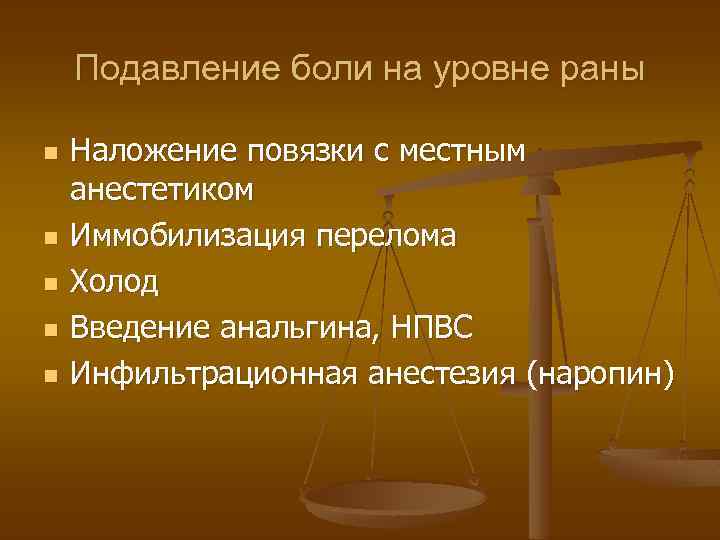 Подавление боли на уровне раны

- Наложение повязки с местным анестетиком
- Иммобилизация перелома
- Холод
- Введение анальгина, НПВС
- Инфильтрационная анестезия (наропин)